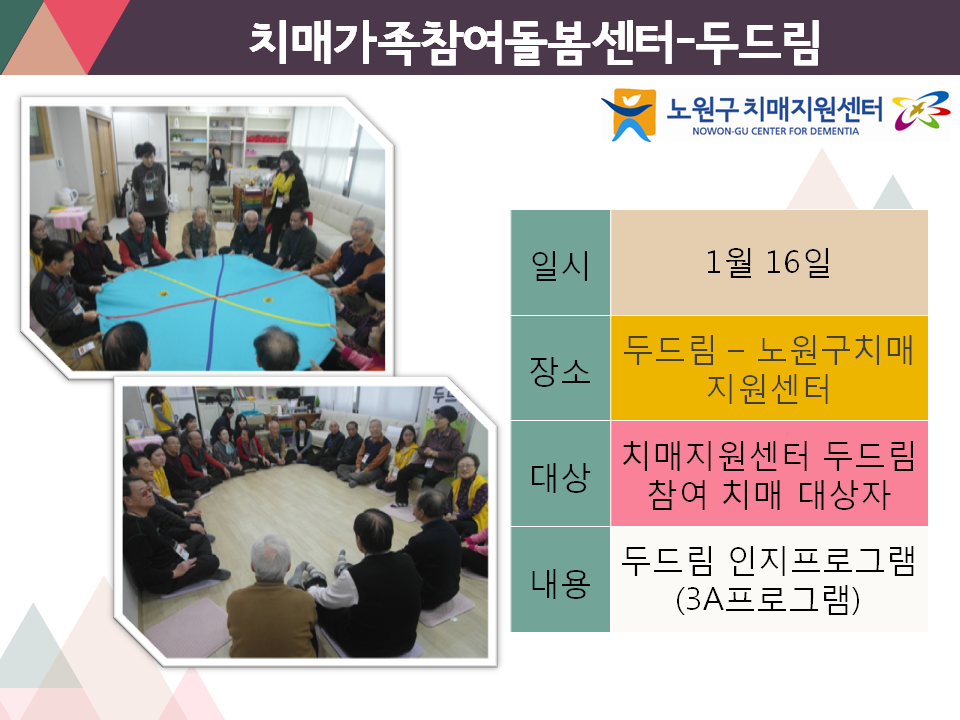 치매가족참여돌봄센터-두드림

노원구 치매지원센터
NOWON-GU CENTER FOR DEMENTIA

| 일시 | 1월 16일 |
|---|---|
| 장소 | 두드림 – 노원구치매지원센터 |
| 대상 | 치매지원센터 두드림 참여 치매 대상자 |
| 내용 | 두드림 인지프로그램 (3A프로그램) |